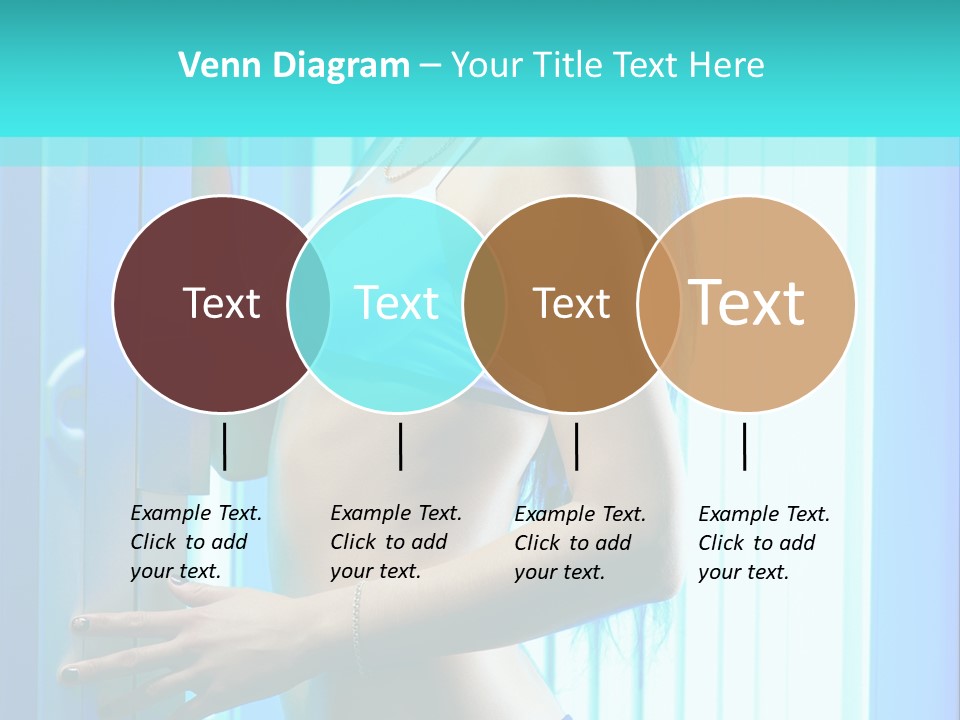 Venn Diagram – Your Title Text Here

Text

Text

Text

Text

Example Text. Click to add your text.

Example Text. Click to add your text.

Example Text. Click to add your text.

Example Text. Click to add your text.